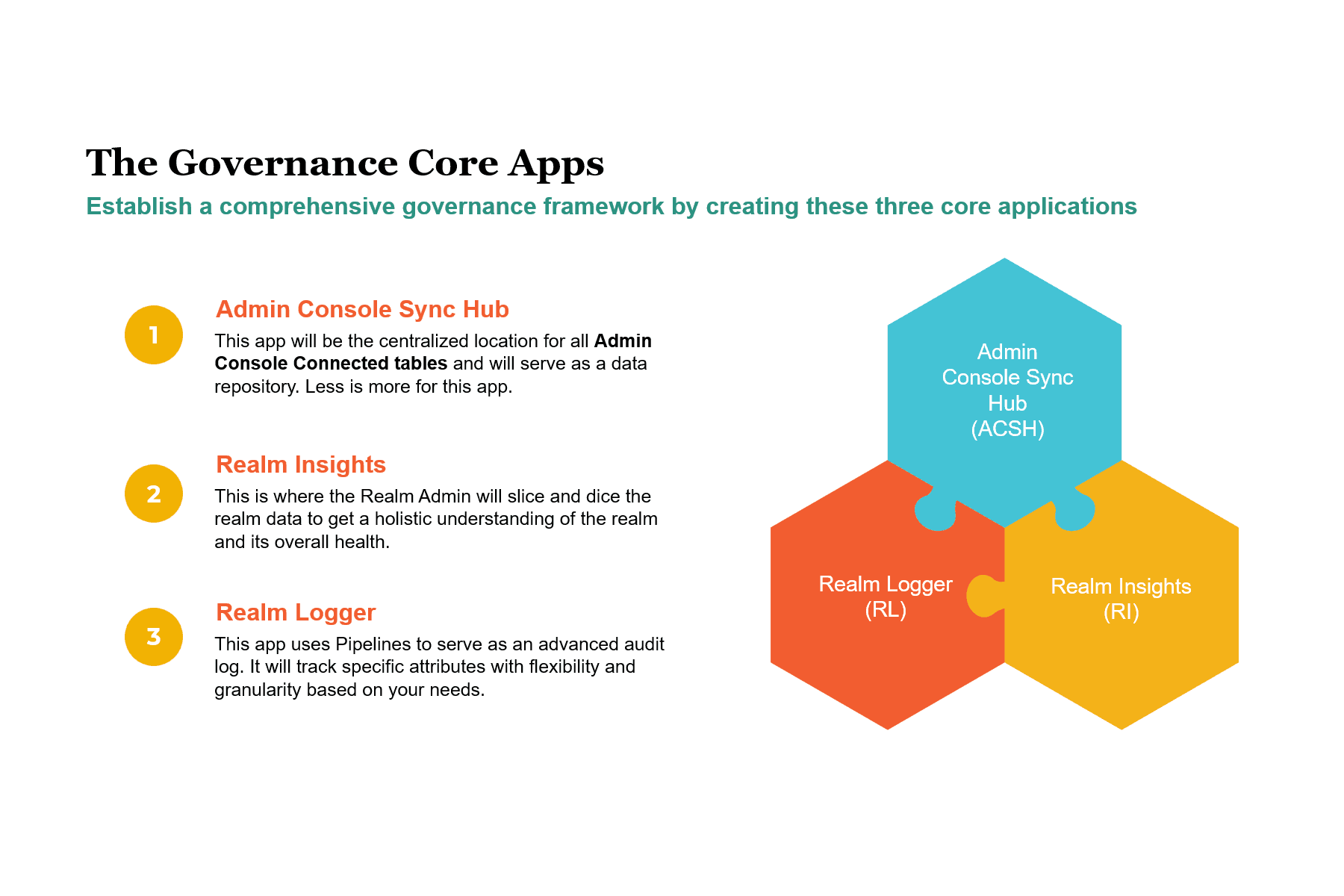 The Governance Core Apps

Establish a comprehensive governance framework by creating these three core applications

1

Admin Console Sync Hub

This app will be the centralized location for all Admin Console Connected tables and will serve as a data repository. Less is more for this app.

2

Realm Insights

This is where the Realm Admin will slice and dice the realm data to get a holistic understanding of the realm and its overall health.

3

Realm Logger

This app uses Pipelines to serve as an advanced audit log. It will track specific attributes with flexibility and granularity based on your needs.

Admin Console Sync Hub (ACSH)

Realm Logger (RL)

Realm Insights (RI)